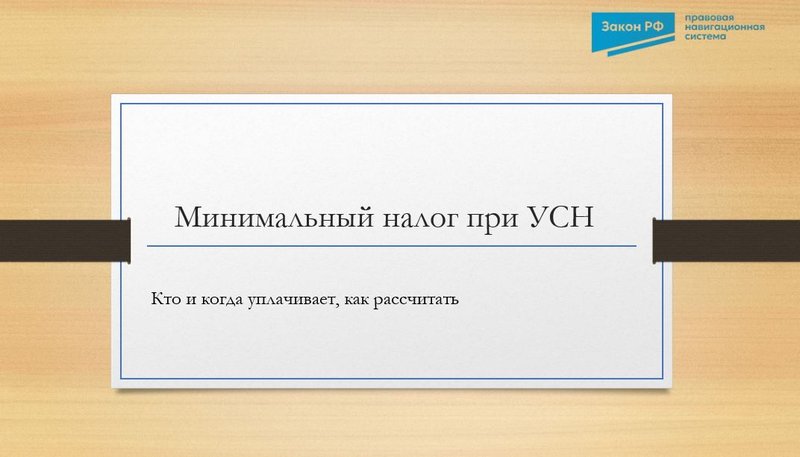 Закон РФ
правовая навигационная система

Минимальный налог при УСН

Кто и когда уплачивает, как рассчитать